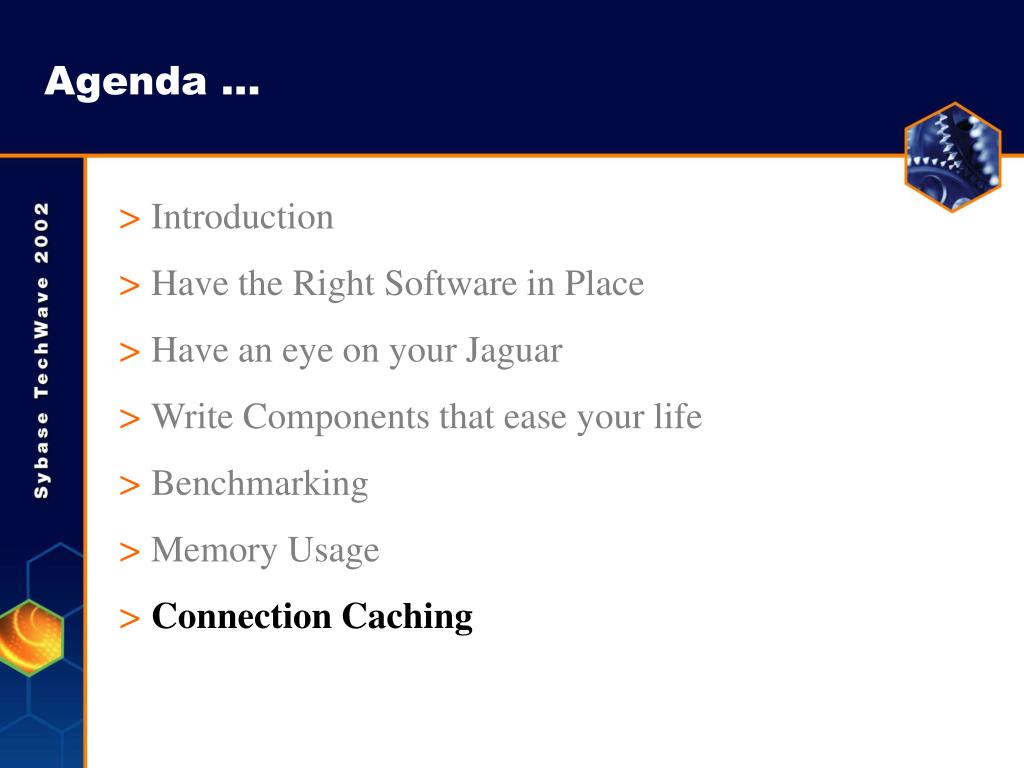 Agenda …

Sybase TechWave 2002

> Introduction

> Have the Right Software in Place

> Have an eye on your Jaguar

> Write Components that ease your life

> Benchmarking

> Memory Usage

> Connection Caching